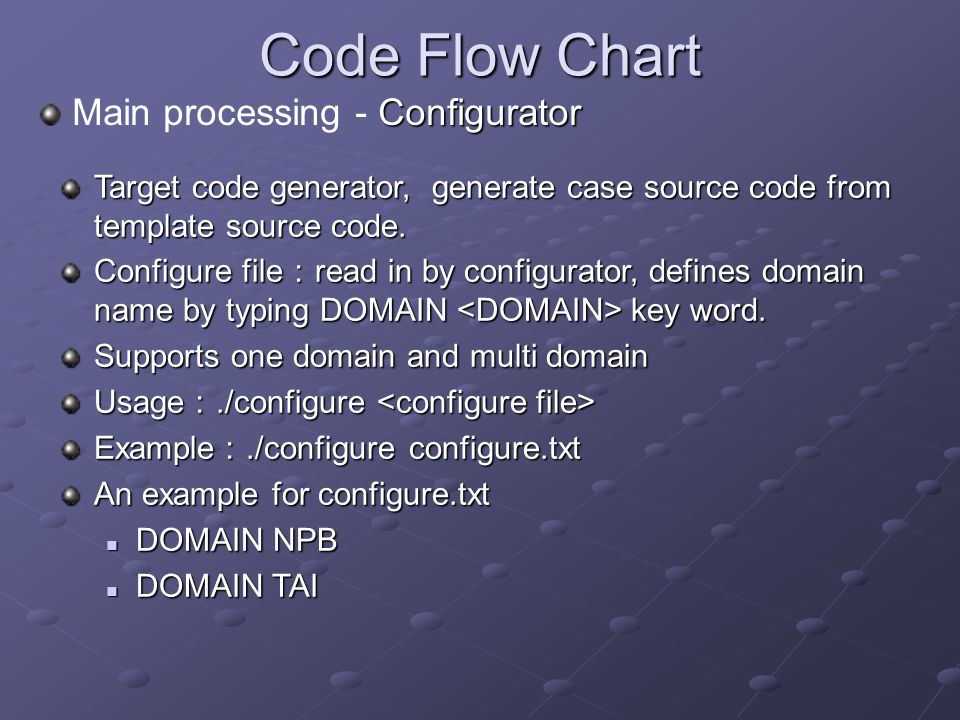 Code Flow Chart

Main processing - Configurator

Target code generator, generate case source code from template source code.

Configure file : read in by configurator, defines domain name by typing DOMAIN <DOMAIN> key word.

Supports one domain and multi domain

Usage : ./configure <configure file>

Example : ./configure configure.txt

An example for configure.txt

DOMAIN NPB

DOMAIN TAI